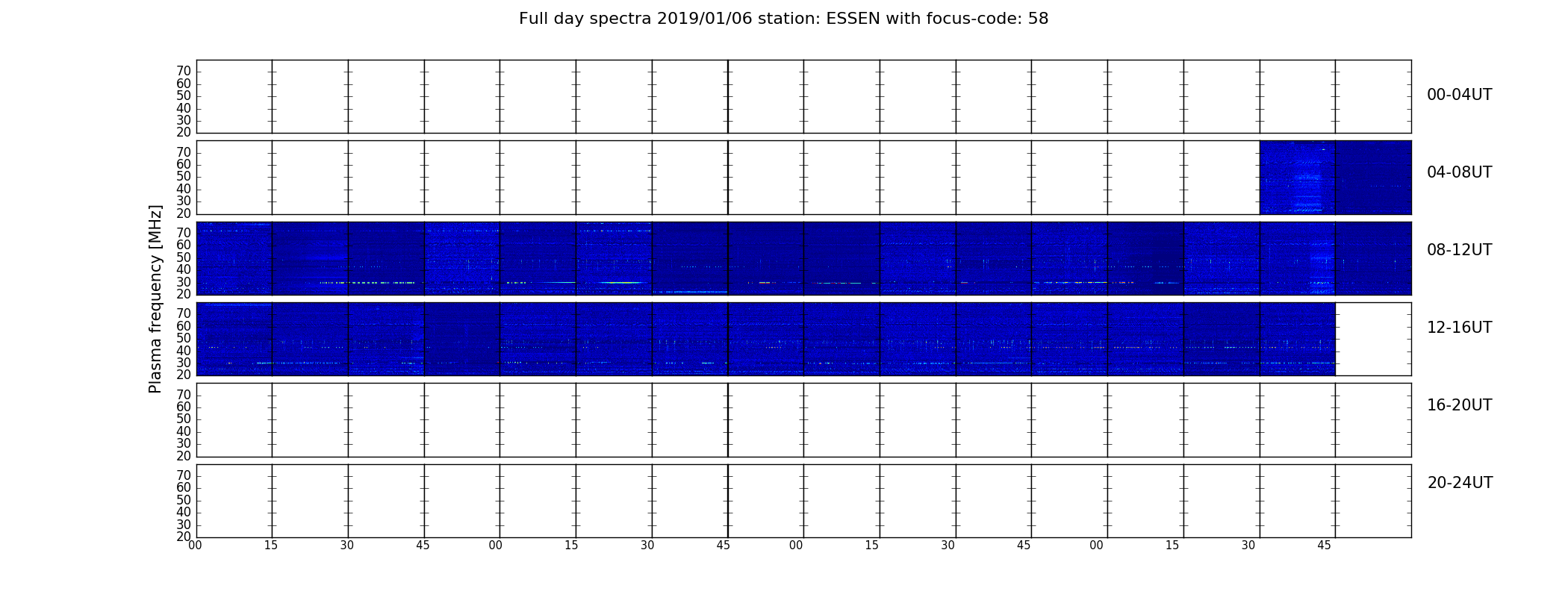 Full day spectra 2019/01/06 station: ESSEN with focus-code: 58

Plasma frequency [MHz]

70
60
50
40
30
20

00-04UT

70
60
50
40
30
20

04-08UT

70
60
50
40
30
20

08-12UT

70
60
50
40
30
20

12-16UT

70
60
50
40
30
20

16-20UT

70
60
50
40
30
20

20-24UT

00 15 30 45 00 15 30 45 00 15 30 45 00 15 30 45